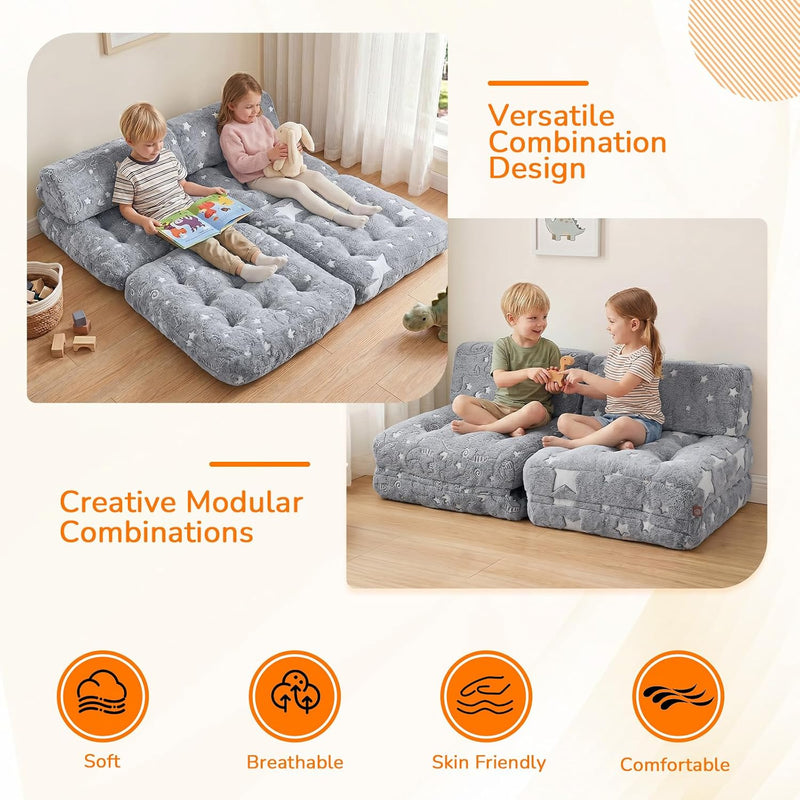 Versatile Combination Design

Creative Modular Combinations

Soft

Breathable

Skin Friendly

Comfortable